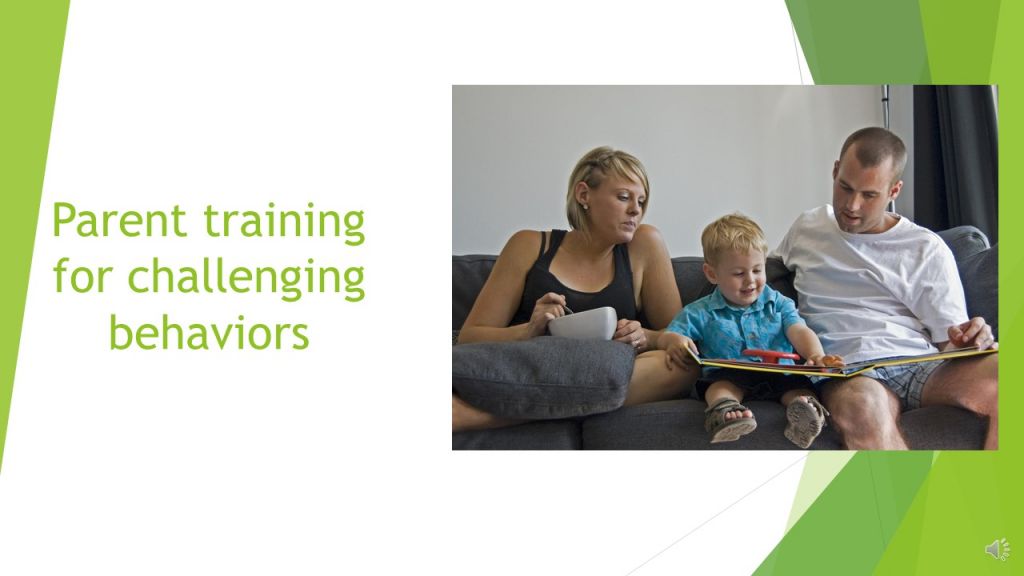 Parent training for challenging behaviors